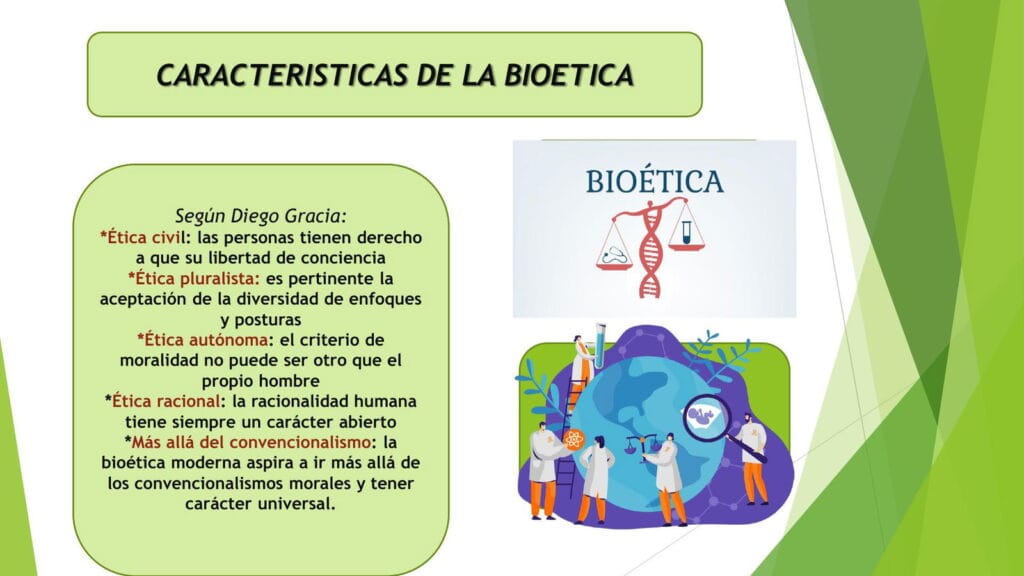 CARACTERISTICAS DE LA BIOETICA

Según Diego Gracia:
*Ética civil: las personas tienen derecho a que su libertad de conciencia
*Ética pluralista: es pertinente la aceptación de la diversidad de enfoques y posturas
*Ética autónoma: el criterio de moralidad no puede ser otro que el propio hombre
*Ética racional: la racionalidad humana tiene siempre un carácter abierto
*Más allá del convencionalismo: la bioética moderna aspira a ir más allá de los convencionalismos morales y tener carácter universal.

BIOÉTICA